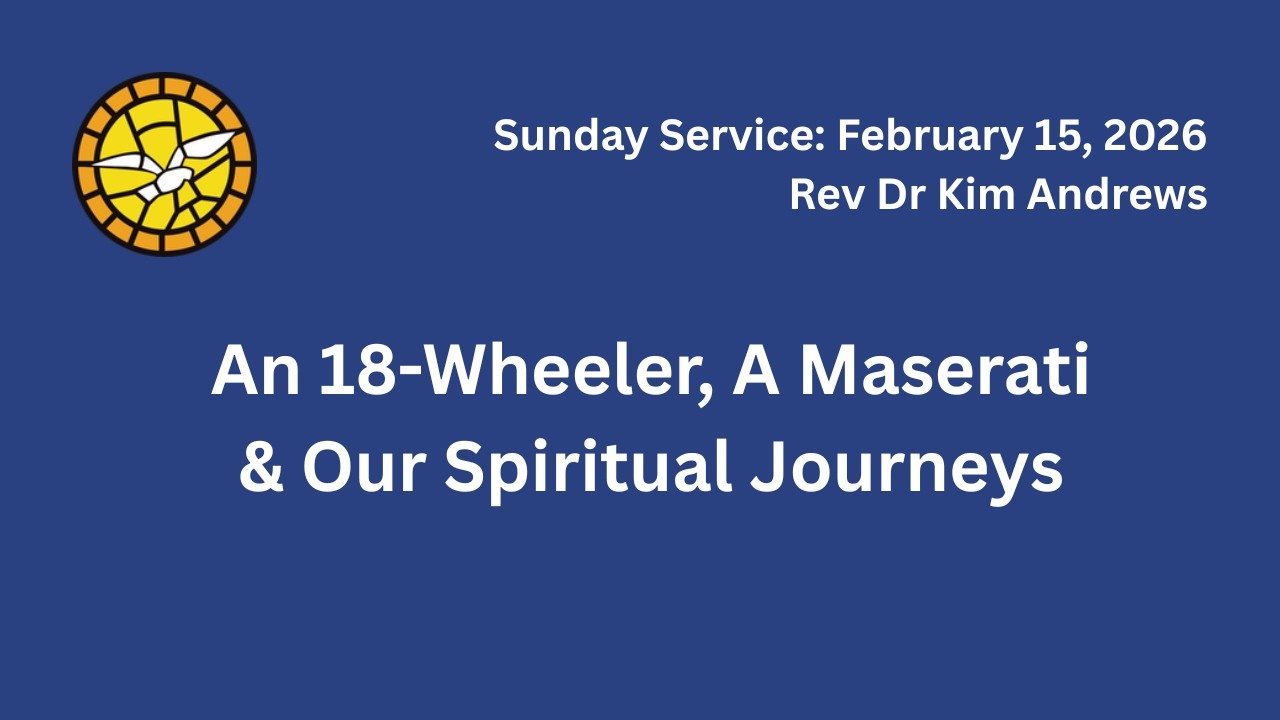 Sunday Service: February 15, 2026
Rev Dr Kim Andrews

An 18-Wheeler, A Maserati & Our Spiritual Journeys